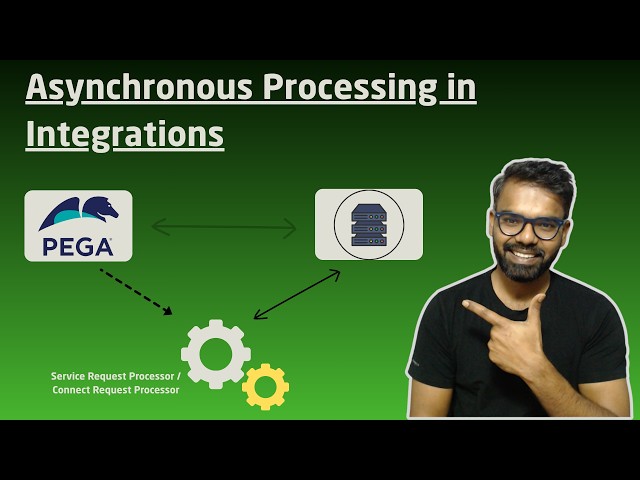 Asynchronous Processing in Integrations

PEGA

Service Request Processor / Connect Request Processor